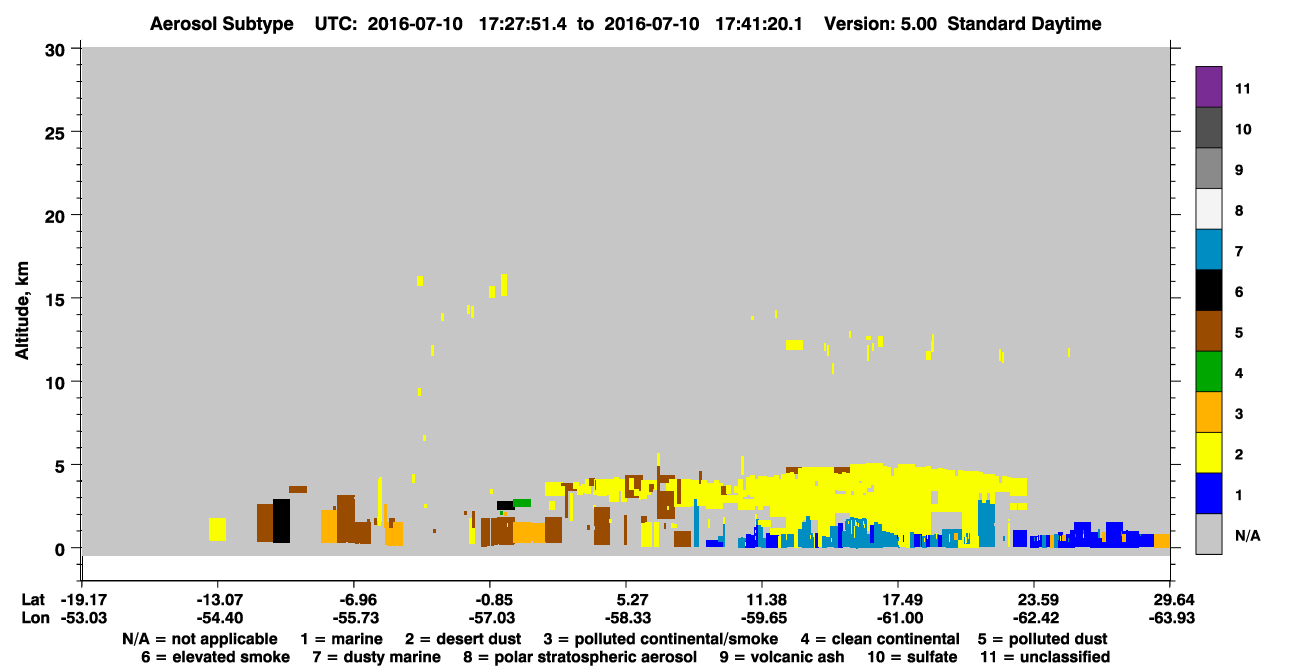 Aerosol Subtype UTC: 2016-07-10 17:27:51.4 to 2016-07-10 17:41:20.1 Version: 5.00 Standard Daytime

Altitude, km

30
25
20
15
10
5
0

11
10
9
8
7
6
5
4
3
2
1
N/A

Lat -19.17 -13.07 -6.96 -0.85 5.27 11.38 17.49 23.59 29.64
Lon -53.03 -54.40 -55.73 -57.03 -58.33 -59.65 -61.00 -62.42 -63.93

N/A = not applicable 1 = marine 2 = desert dust 3 = polluted continental/smoke 4 = clean continental 5 = polluted dust
6 = elevated smoke 7 = dusty marine 8 = polar stratospheric aerosol 9 = volcanic ash 10 = sulfate 11 = unclassified